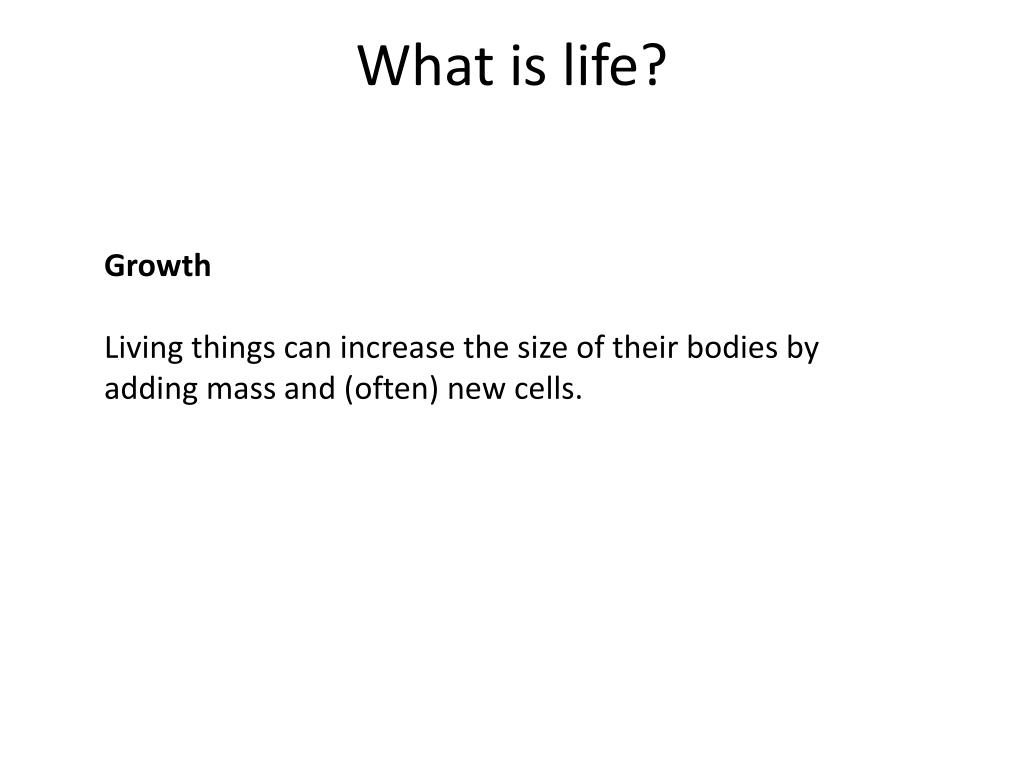 What is life?

Growth

Living things can increase the size of their bodies by adding mass and (often) new cells.